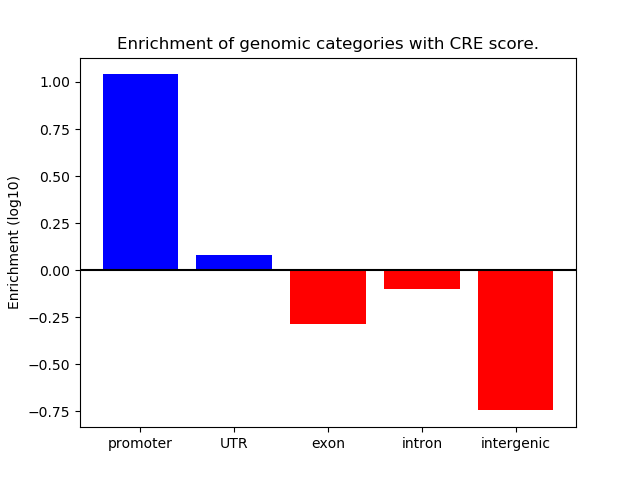 Enrichment of genomic categories with CRE score.

Enrichment (log10)

1.00
0.75
0.50
0.25
0.00
−0.25
−0.50
−0.75

promoter
UTR
exon
intron
intergenic